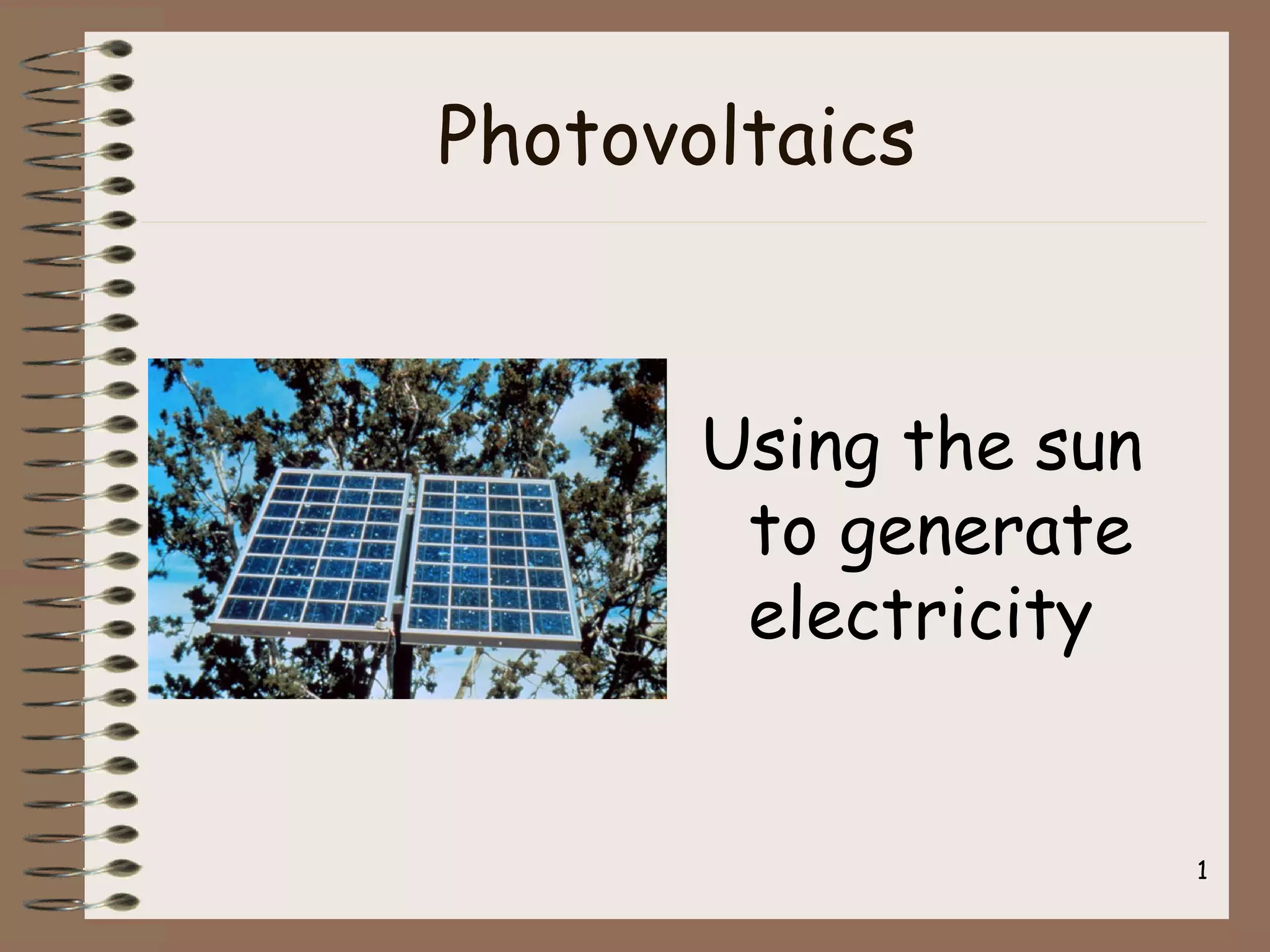 Photovoltaics

Using the sun to generate electricity

1